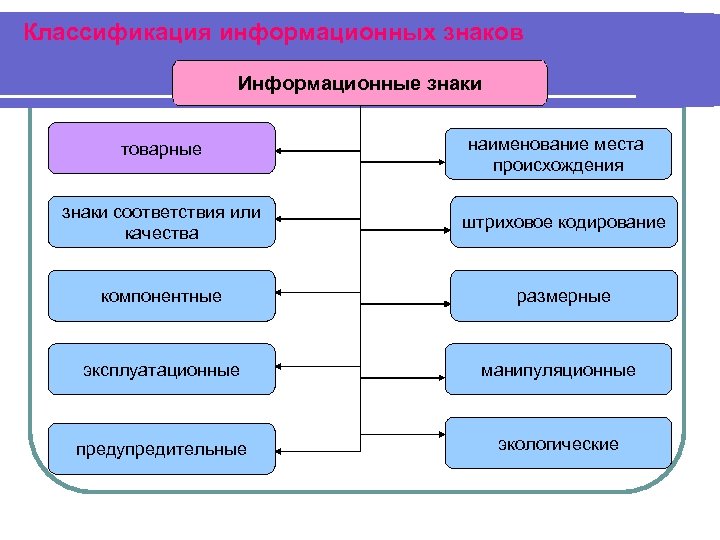 Классификация информационных знаков

Информационные знаки

товарные

знаки соответствия или качества

компонентные

эксплуатационные

предупредительные

наименование места происхождения

штриховое кодирование

размерные

манипуляционные

экологические